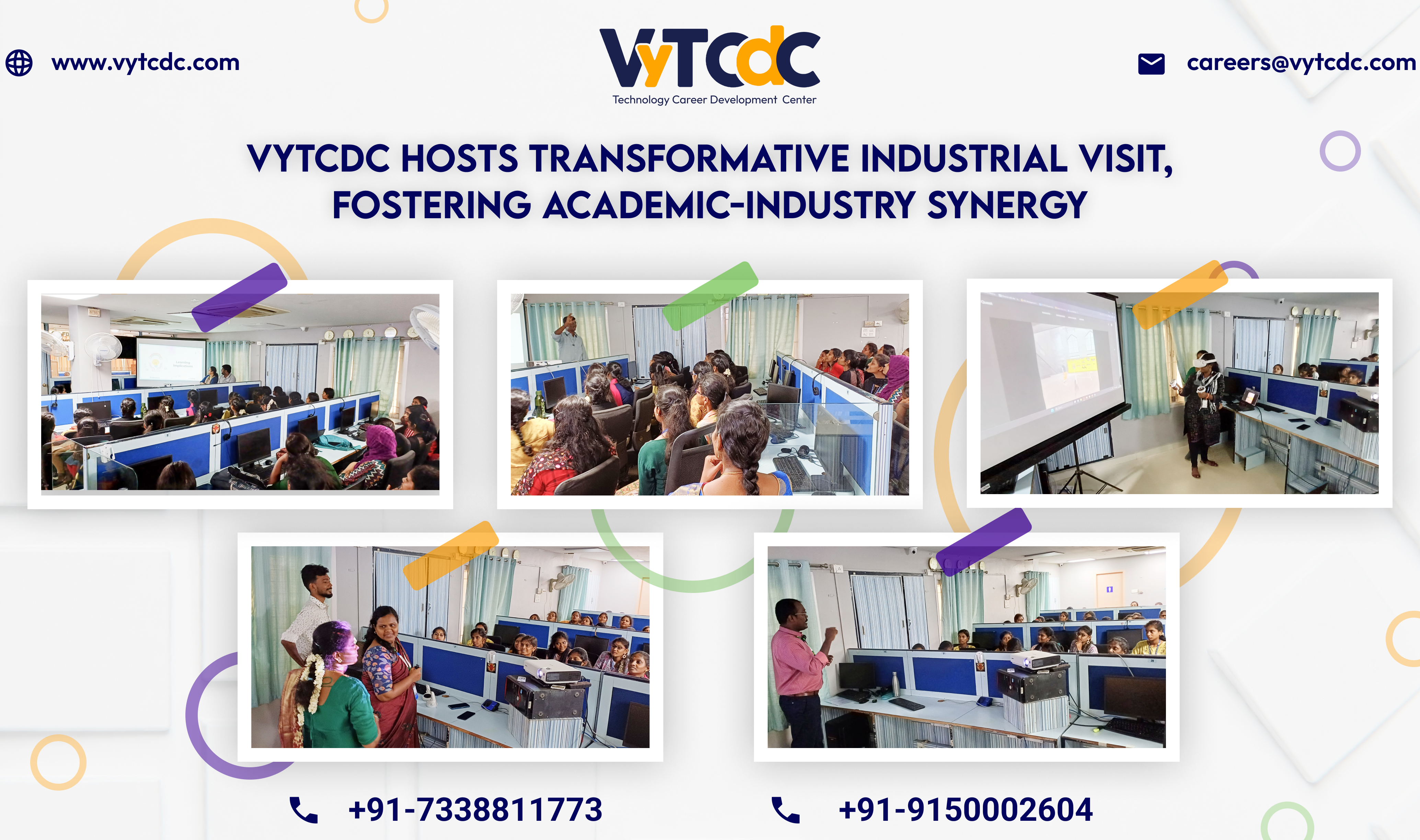 www.vytcdc.com

VyTCdC
Technology Career Development Center

careers@vytcdc.com

VYTCDC HOSTS TRANSFORMATIVE INDUSTRIAL VISIT, FOSTERING ACADEMIC-INDUSTRY SYNERGY

+91-7338811773

+91-9150002604